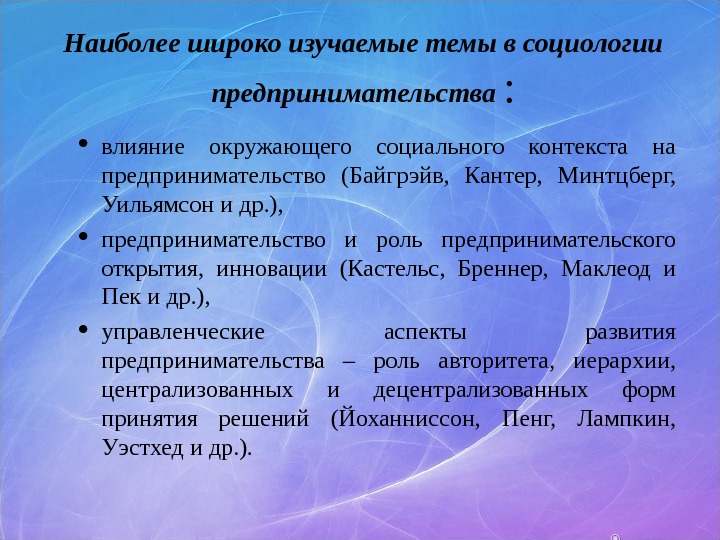 Наиболее широко изучаемые темы в социологии предпринимательства :

• влияние окружающего социального контекста на предпринимательство (Байгрэйв, Кантер, Минтцберг, Уильямсон и др.),

• предпринимательство и роль предпринимательского открытия, инновации (Кастельс, Бреннер, Маклеод и Пек и др.),

• управленческие аспекты развития предпринимательства – роль авторитета, иерархии, централизованных и децентрализованных форм принятия решений (Йоханниссон, Пенг, Лампкин, Уэстхед и др.).